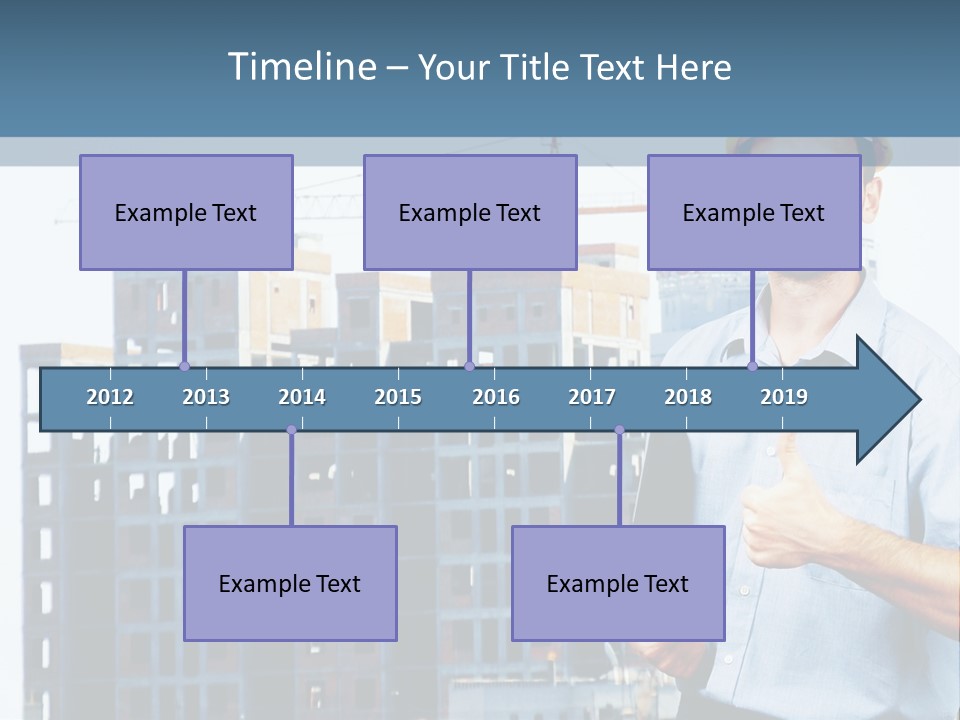 Timeline – Your Title Text Here

Example Text

Example Text

Example Text

2012 2013 2014 2015 2016 2017 2018 2019

Example Text

Example Text